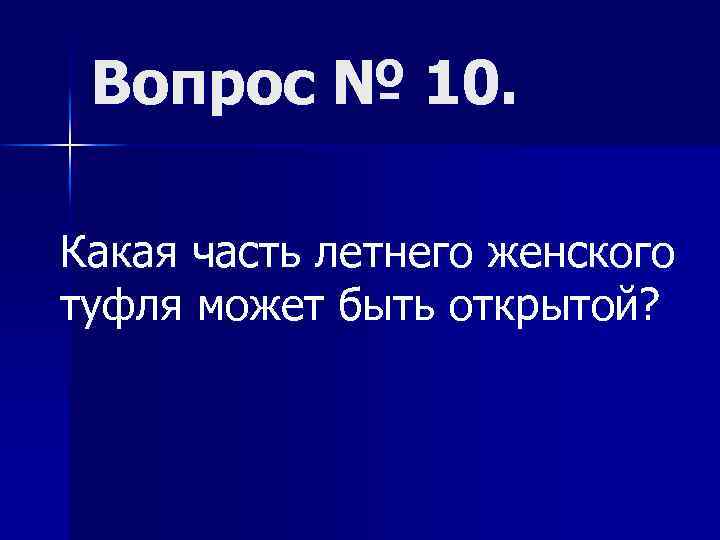 Вопрос № 10.

Какая часть летнего женского туфля может быть открытой?